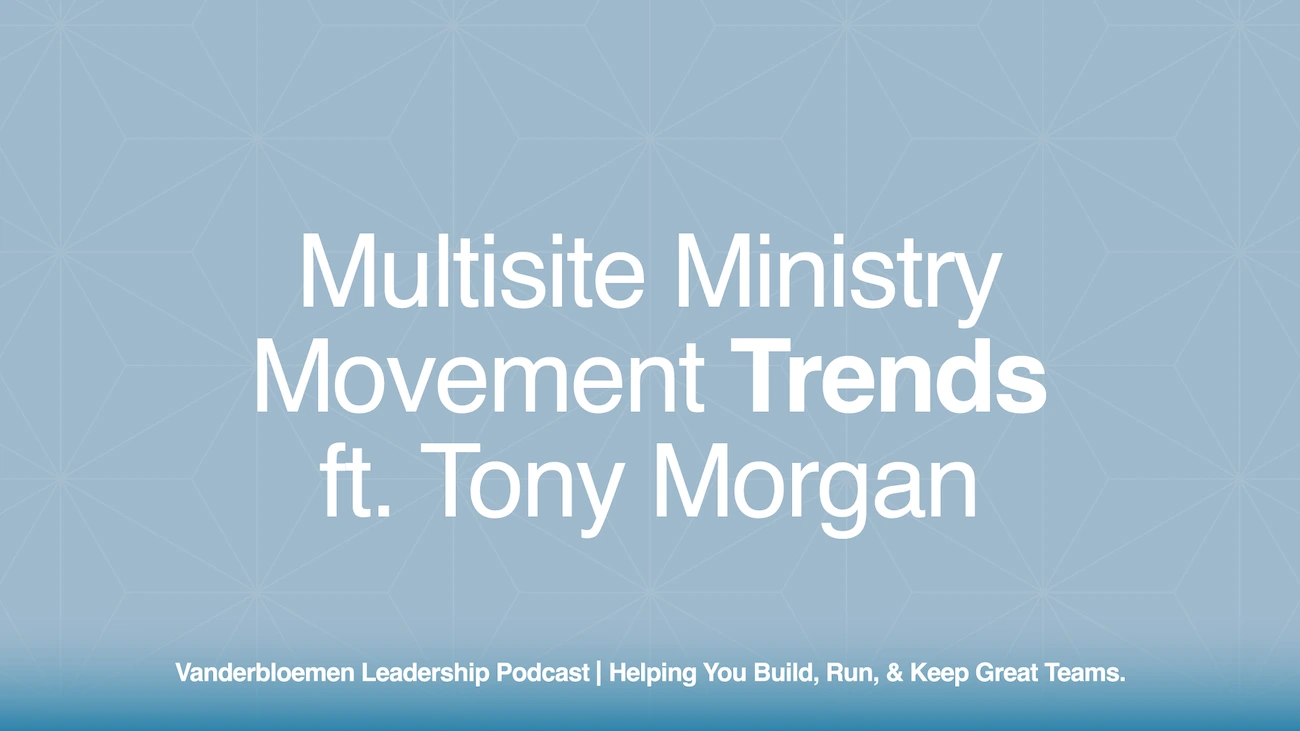 Multisite Ministry Movement Trends ft. Tony Morgan

Vanderbloemen Leadership Podcast | Helping You Build, Run, & Keep Great Teams.